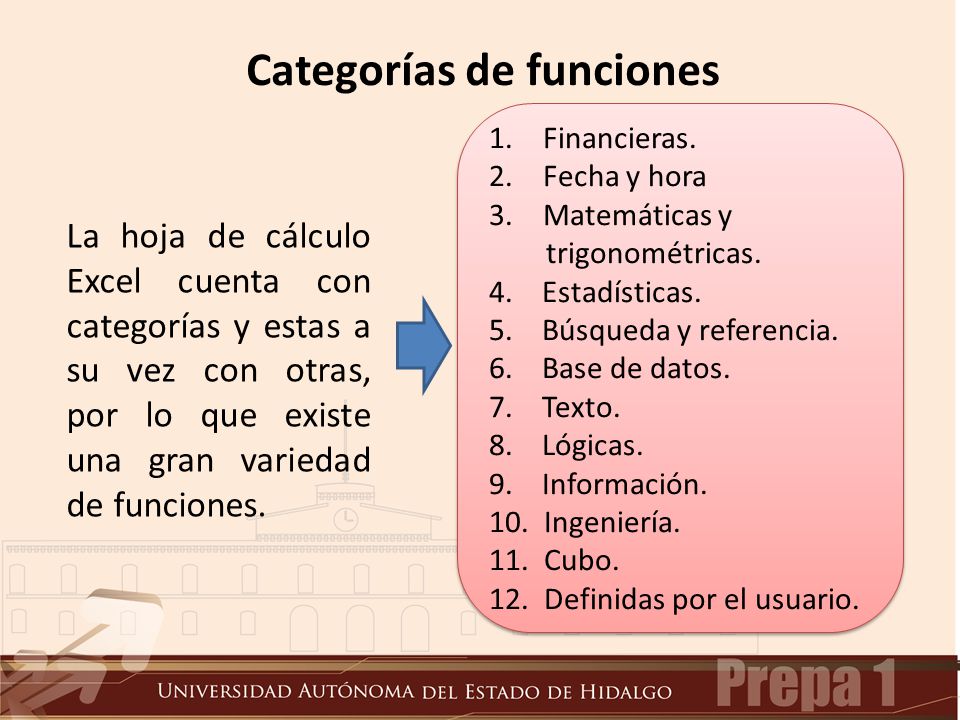 Categorías de funciones

La hoja de cálculo Excel cuenta con categorías y estas a su vez con otras, por lo que existe una gran variedad de funciones.

1. Financieras.
2. Fecha y hora
3. Matemáticas y trigonométricas.
4. Estadísticas.
5. Búsqueda y referencia.
6. Base de datos.
7. Texto.
8. Lógicas.
9. Información.
10. Ingeniería.
11. Cubo.
12. Definidas por el usuario.

UNIVERSIDAD AUTÓNOMA DEL ESTADO DE HIDALGO
Prepa 1